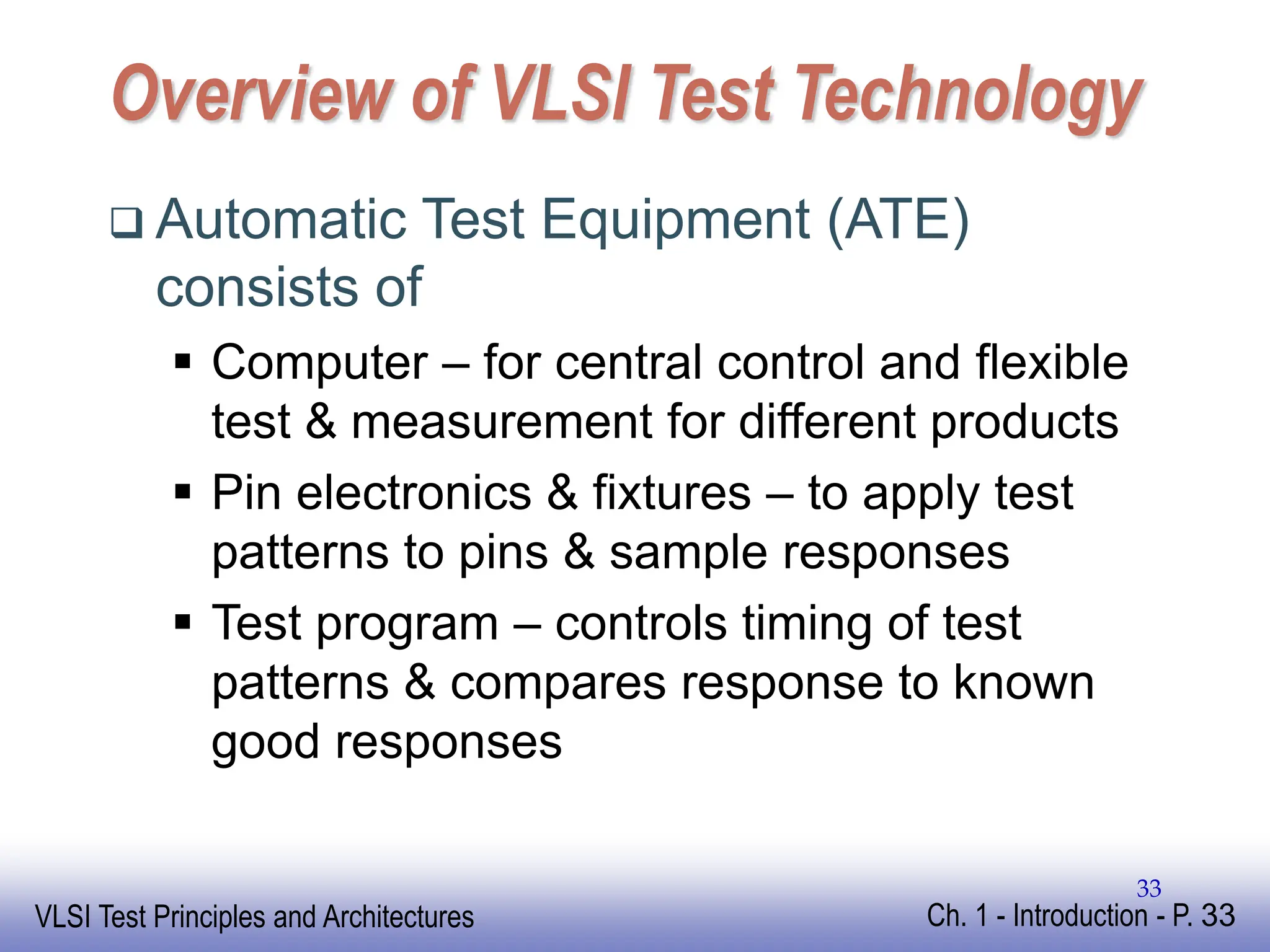 Overview of VLSI Test Technology

❑ Automatic Test Equipment (ATE) consists of

▪ Computer – for central control and flexible test & measurement for different products

▪ Pin electronics & fixtures – to apply test patterns to pins & sample responses

▪ Test program – controls timing of test patterns & compares response to known good responses

33

VLSI Test Principles and Architectures

Ch. 1 - Introduction - P. 33